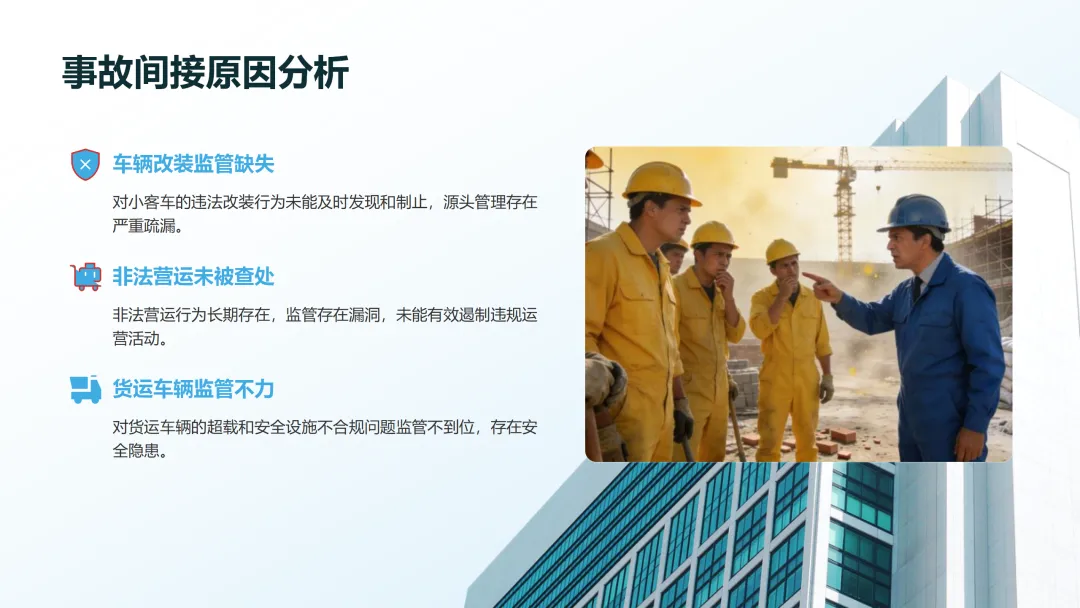 事故间接原因分析

车辆改装监管缺失

对小客车的违法改装行为未能及时发现和制止，源头管理存在严重疏漏。

非法营运未被查处

非法营运行为长期存在，监管存在漏洞，未能有效遏制违规运营活动。

货运车辆监管不力

对货运车辆的超载和安全设施不合规问题监管不到位，存在安全隐患。